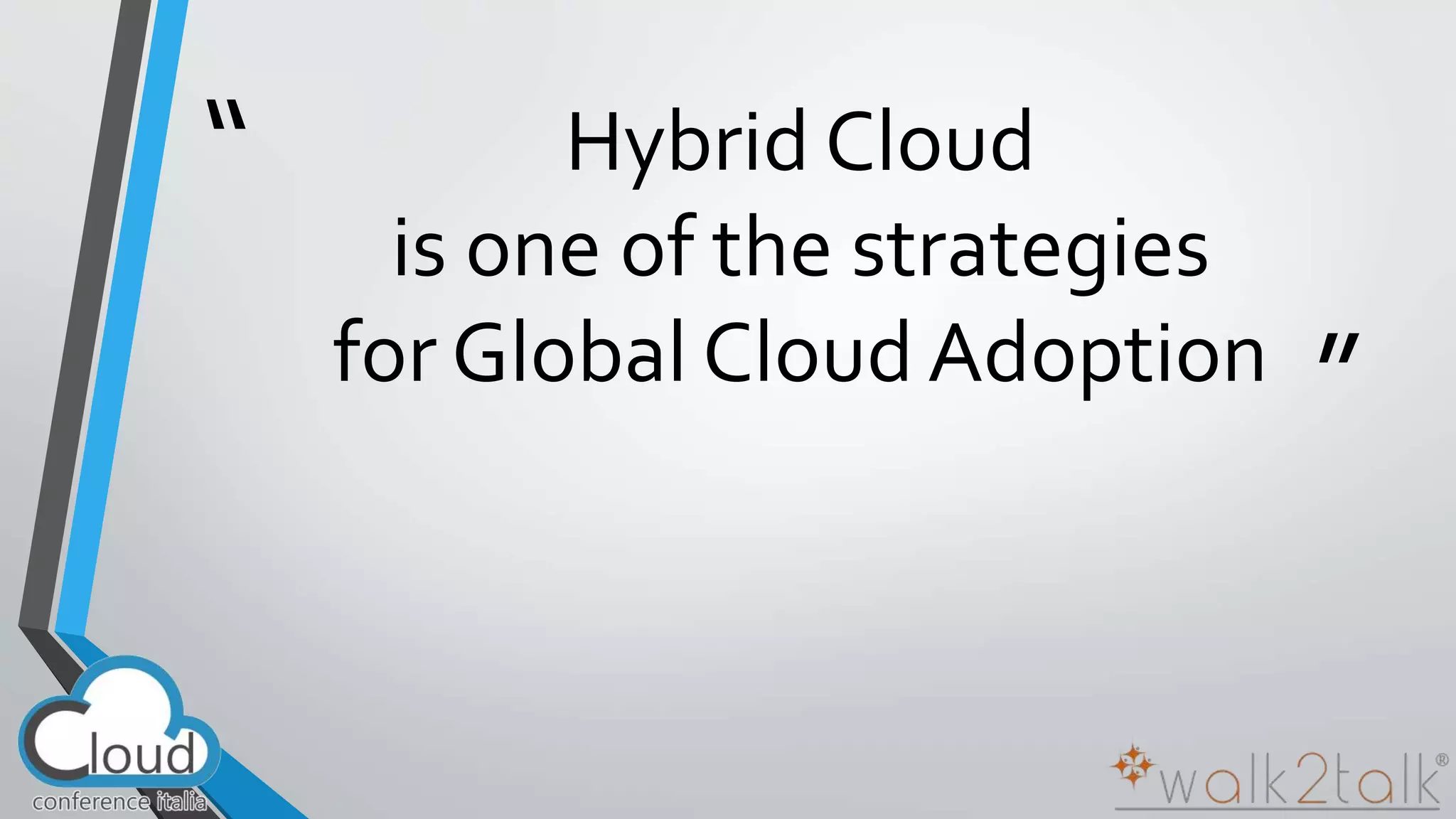 “ Hybrid Cloud
is one of the strategies
for Global Cloud Adoption ”

Cloud
conference italia

walk2talk®